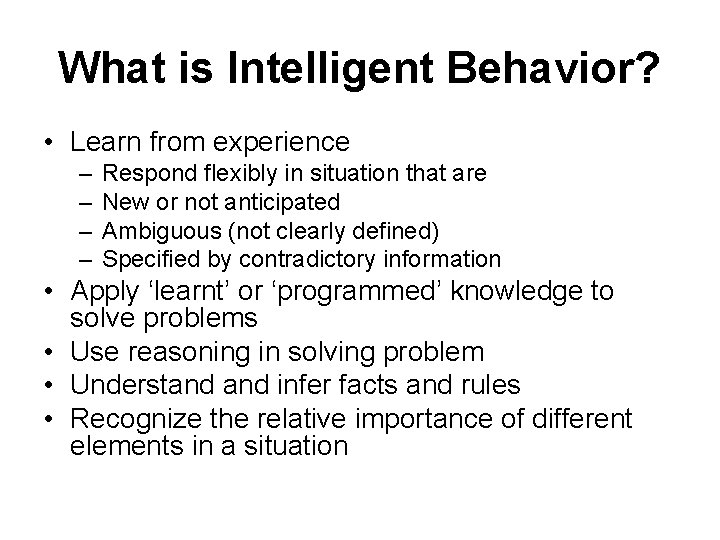 What is Intelligent Behavior?

• Learn from experience
  – Respond flexibly in situation that are
  – New or not anticipated
  – Ambiguous (not clearly defined)
  – Specified by contradictory information
• Apply ‘learnt’ or ‘programmed’ knowledge to solve problems
• Use reasoning in solving problem
• Understand and infer facts and rules
• Recognize the relative importance of different elements in a situation